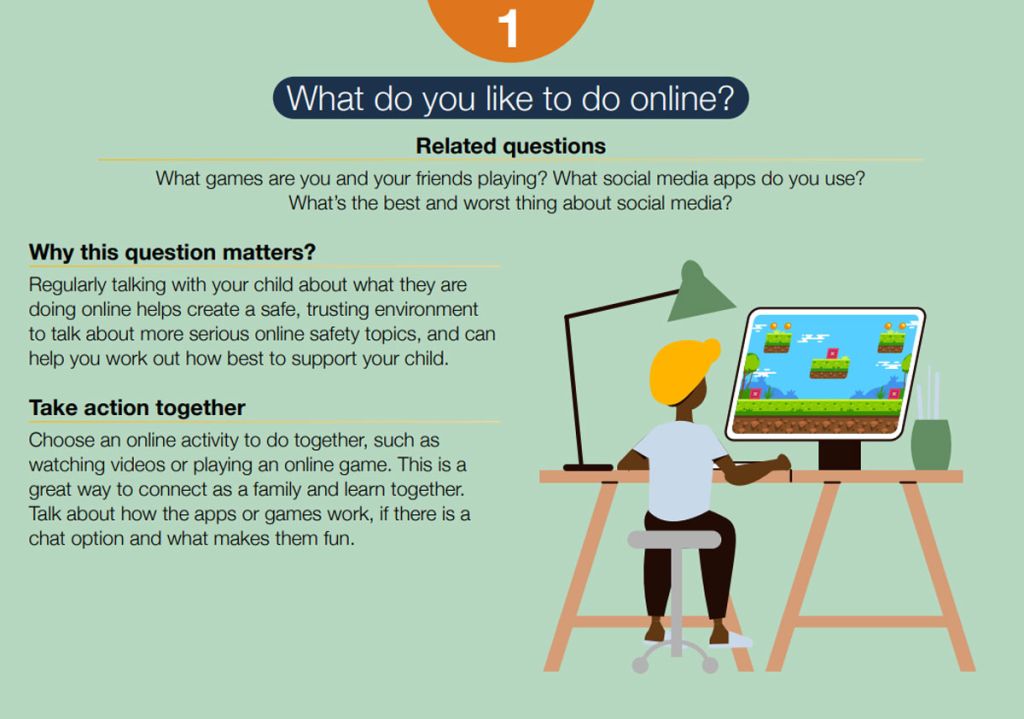 1

What do you like to do online?

Related questions

What games are you and your friends playing? What social media apps do you use? What's the best and worst thing about social media?

Why this question matters?

Regularly talking with your child about what they are doing online helps create a safe, trusting environment to talk about more serious online safety topics, and can help you work out how best to support your child.

Take action together

Choose an online activity to do together, such as watching videos or playing an online game. This is a great way to connect as a family and learn together. Talk about how the apps or games work, if there is a chat option and what makes them fun.